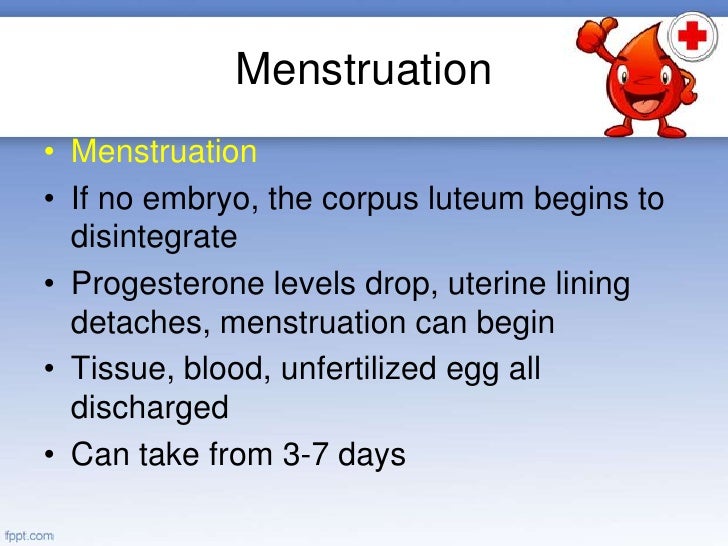 Menstruation

• Menstruation
• If no embryo, the corpus luteum begins to disintegrate
• Progesterone levels drop, uterine lining detaches, menstruation can begin
• Tissue, blood, unfertilized egg all discharged
• Can take from 3-7 days

fppt.com